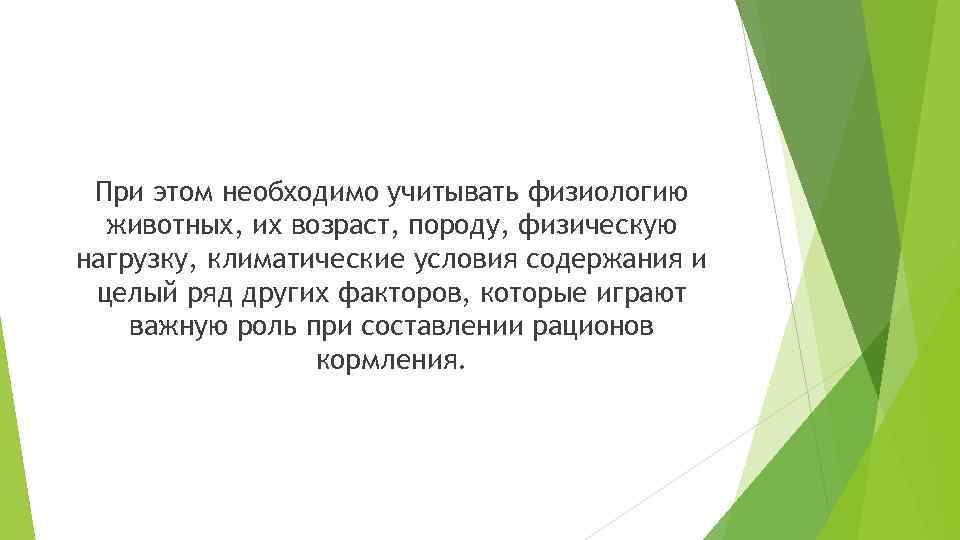 При этом необходимо учитывать физиологию животных, их возраст, породу, физическую нагрузку, климатические условия содержания и целый ряд других факторов, которые играют важную роль при составлении рационов кормления.